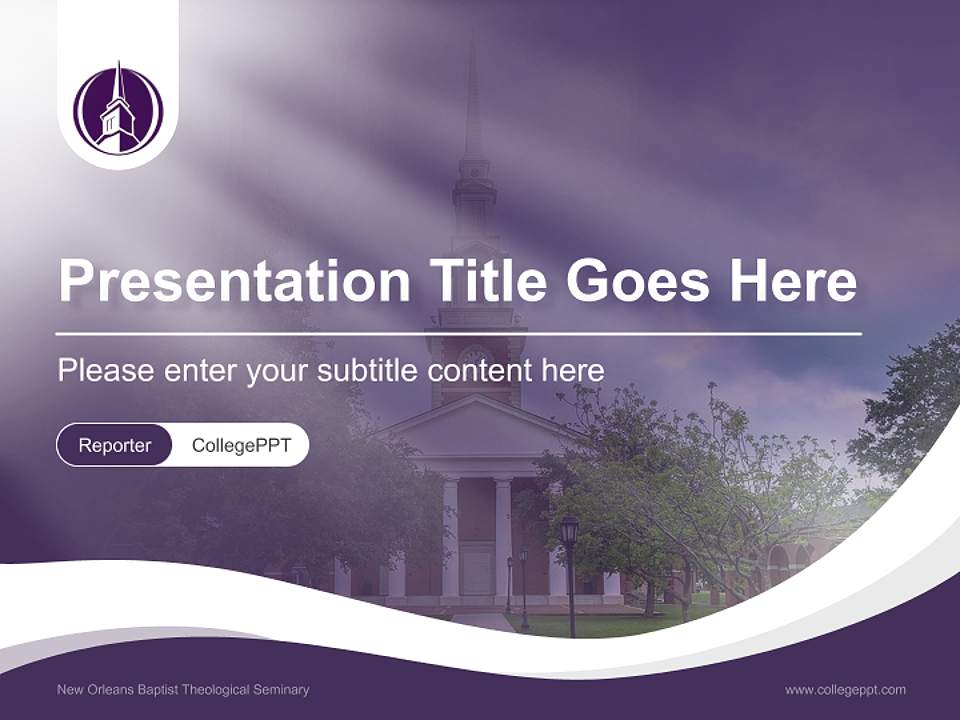 Presentation Title Goes Here

Please enter your subtitle content here

Reporter CollegePPT

New Orleans Baptist Theological Seminary

www.collegeppt.com